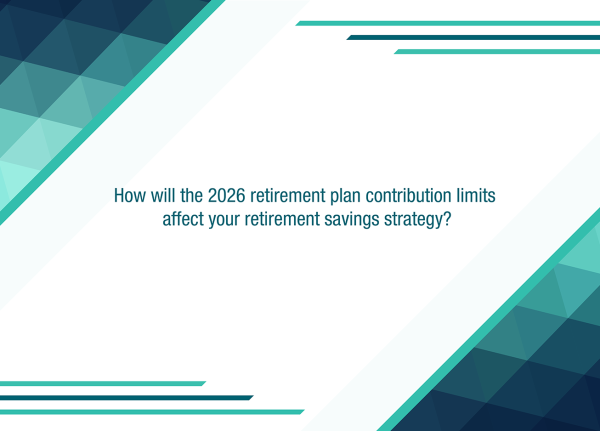 How will the 2026 retirement plan contribution limits affect your retirement savings strategy?